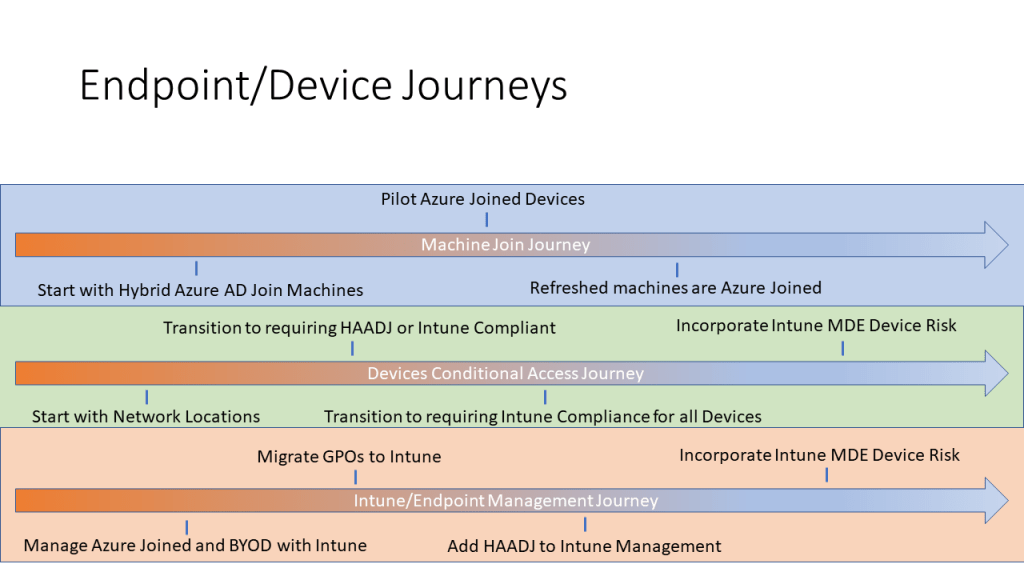 Endpoint/Device Journeys

Pilot Azure Joined Devices

Machine Join Journey

Start with Hybrid Azure AD Join Machines

Refreshed machines are Azure Joined

Transition to requiring HAADJ or Intune Compliant

Incorporate Intune MDE Device Risk

Devices Conditional Access Journey

Start with Network Locations

Transition to requiring Intune Compliance for all Devices

Migrate GPOs to Intune

Incorporate Intune MDE Device Risk

Intune/Endpoint Management Journey

Manage Azure Joined and BYOD with Intune

Add HAADJ to Intune Management